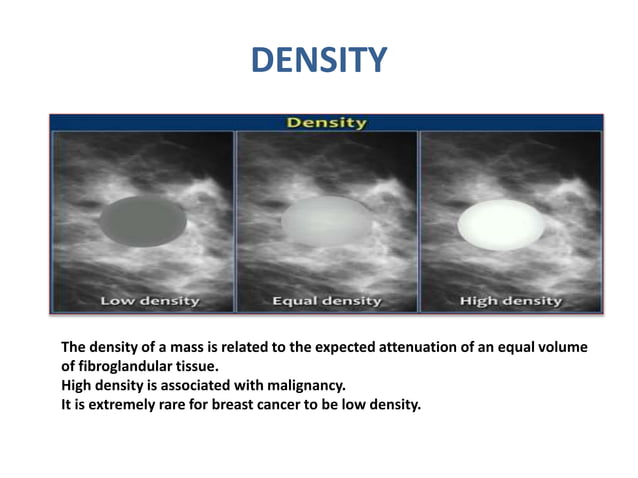 DENSITY

Density

Low density

Equal density

High density

The density of a mass is related to the expected attenuation of an equal volume of fibroglandular tissue.
High density is associated with malignancy.
It is extremely rare for breast cancer to be low density.